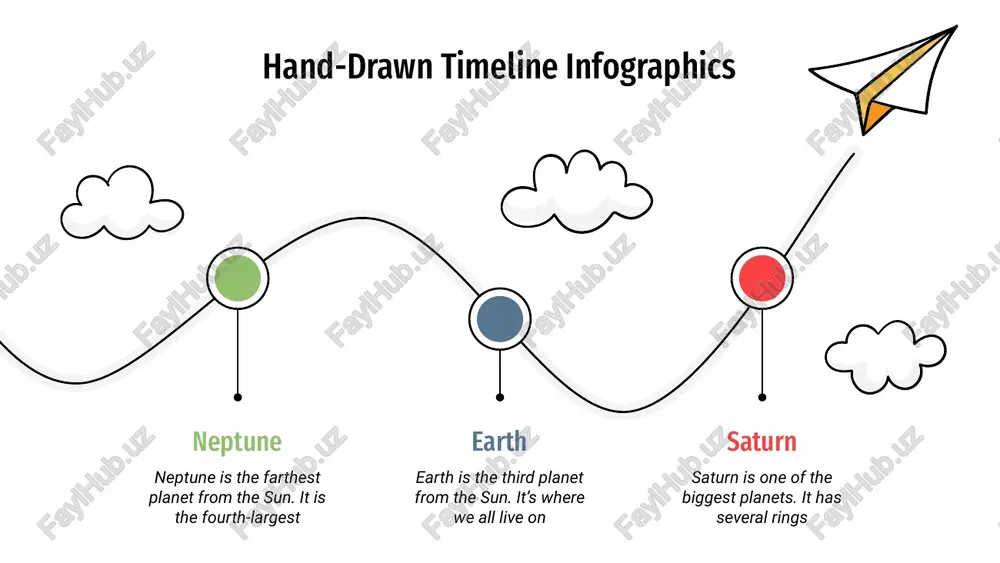 Hand-Drawn Timeline Infographics

Neptune

Neptune is the farthest planet from the Sun. It is the fourth-largest

Earth

Earth is the third planet from the Sun. It's where we all live on

Saturn

Saturn is one of the biggest planets. It has several rings

FaylHub.uz